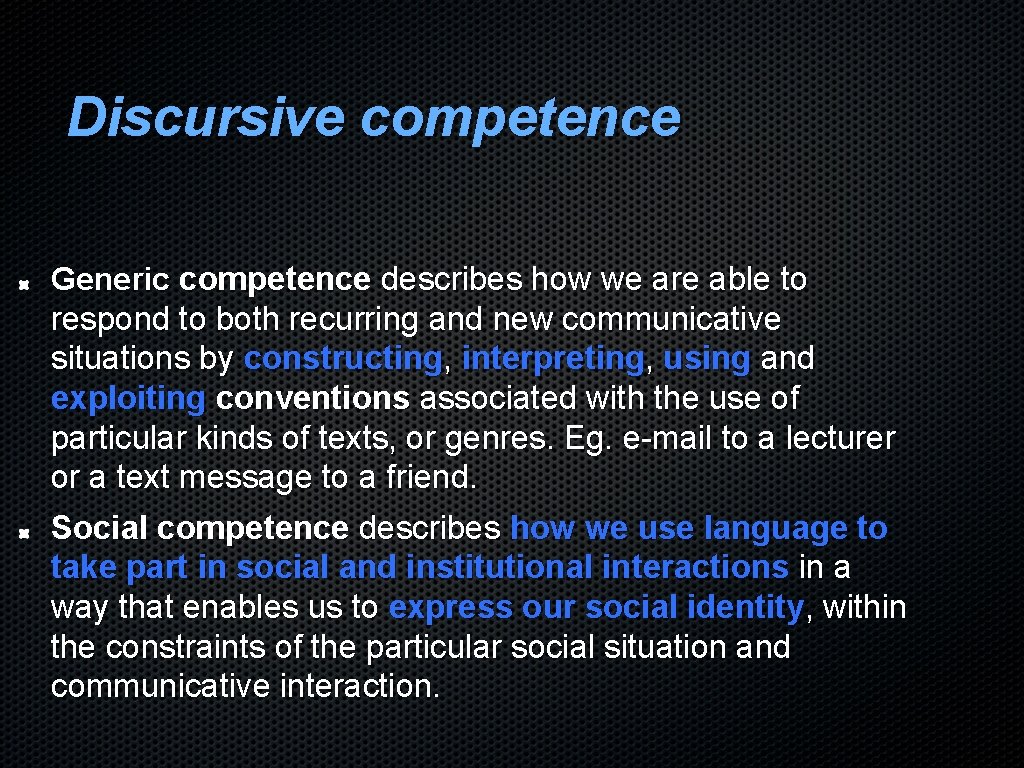 Discursive competence

Generic competence describes how we are able to respond to both recurring and new communicative situations by constructing, interpreting, using and exploiting conventions associated with the use of particular kinds of texts, or genres. Eg. e-mail to a lecturer or a text message to a friend.

Social competence describes how we use language to take part in social and institutional interactions in a way that enables us to express our social identity, within the constraints of the particular social situation and communicative interaction.